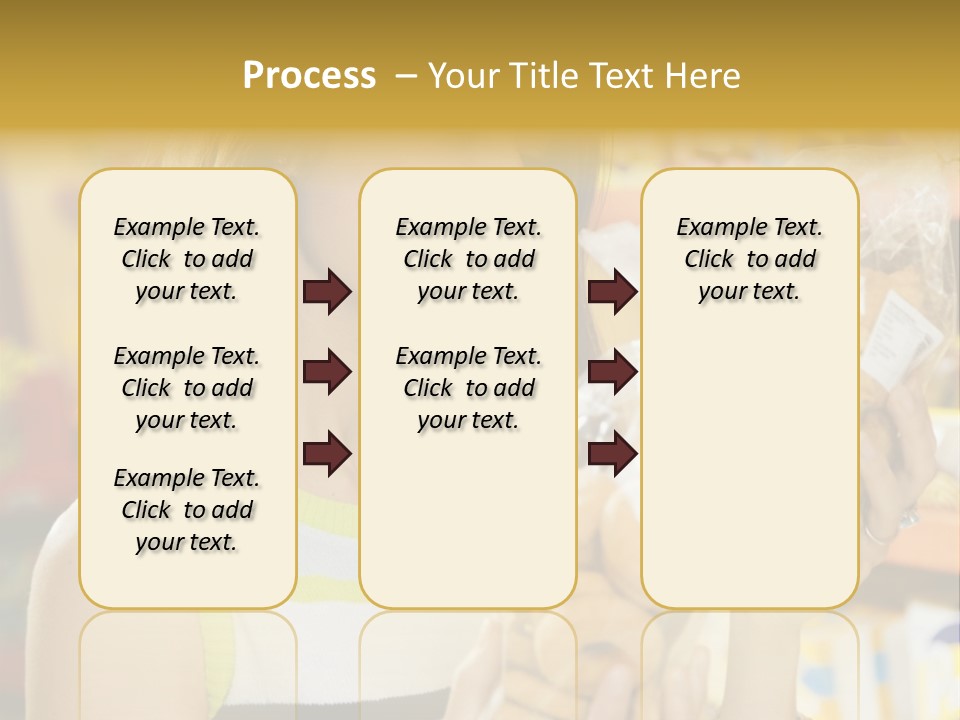 Process – Your Title Text Here

Example Text. Click to add your text.

Example Text. Click to add your text.

Example Text. Click to add your text.

Example Text. Click to add your text.

Example Text. Click to add your text.

Example Text. Click to add your text.